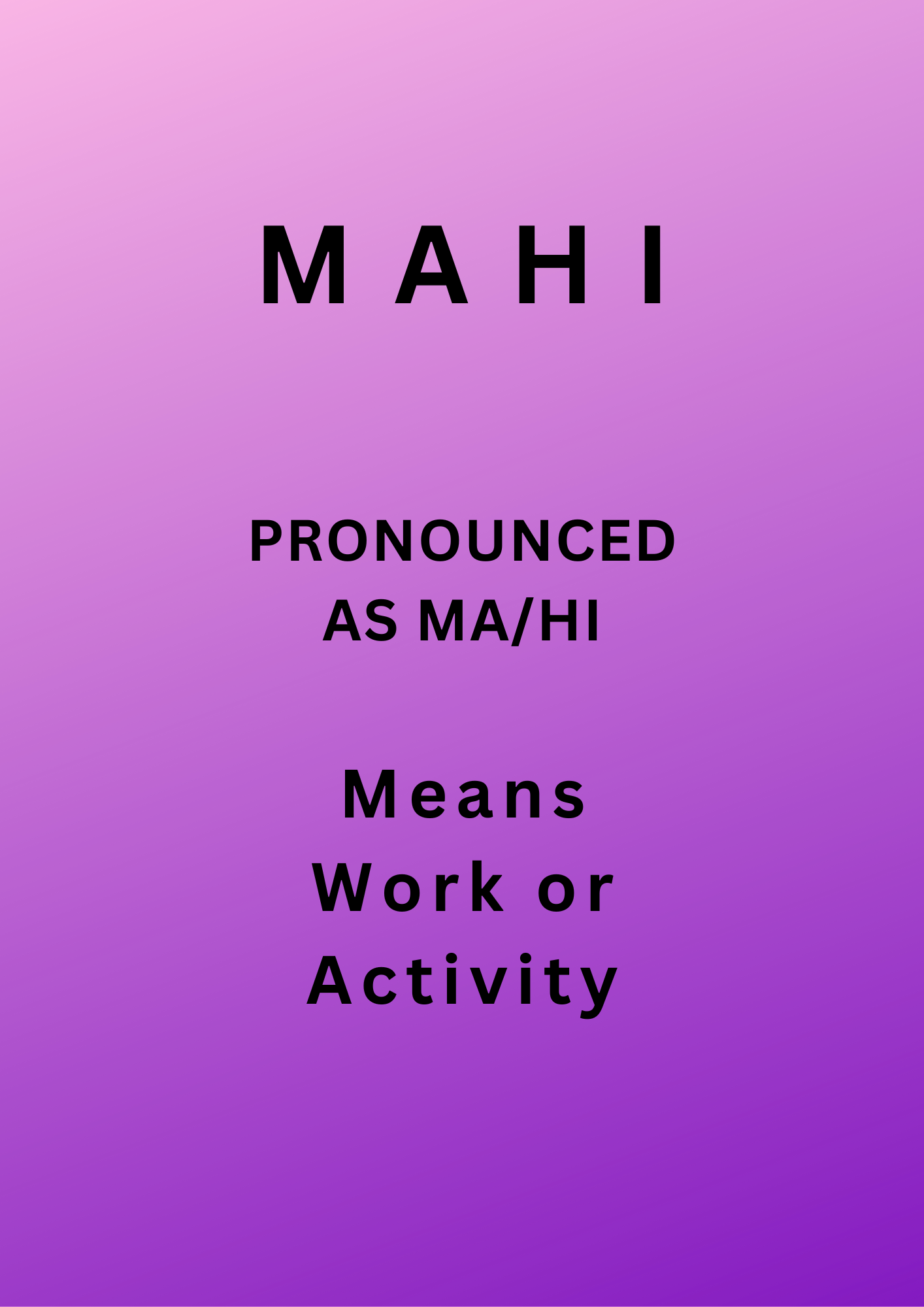 MAHI

PRONOUNCED AS MA/HI

Means Work or Activity